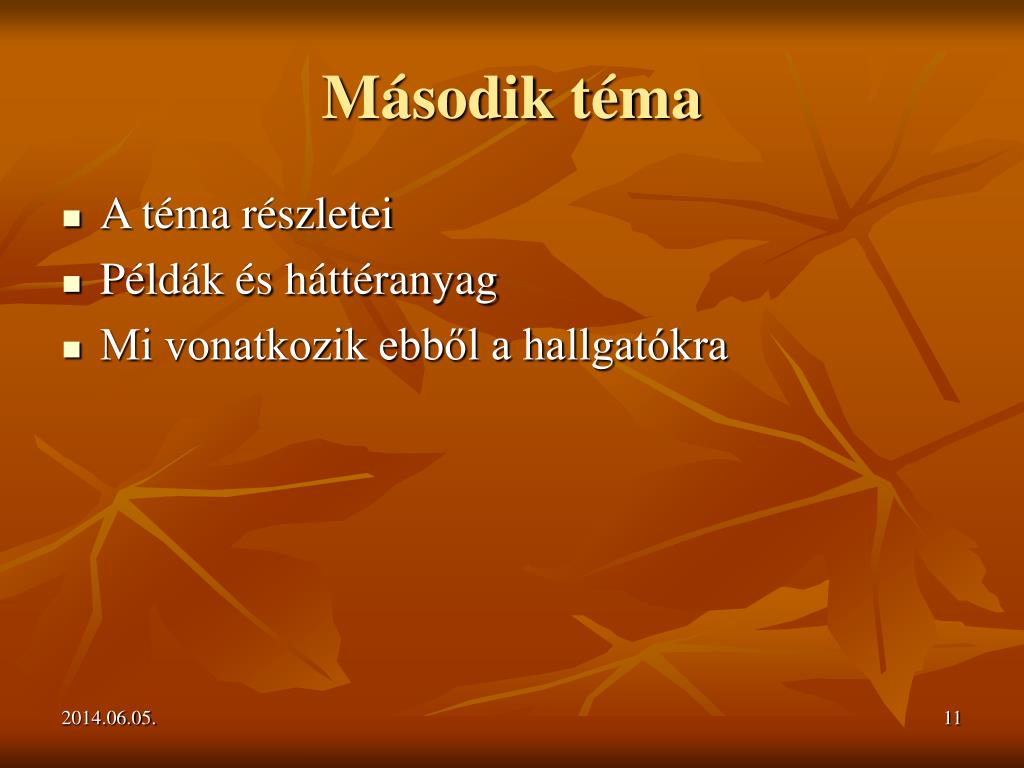 Második téma

- A téma részletei
- Példák és háttéranyag
- Mi vonatkozik ebből a hallgatókra

2014.06.05.

11